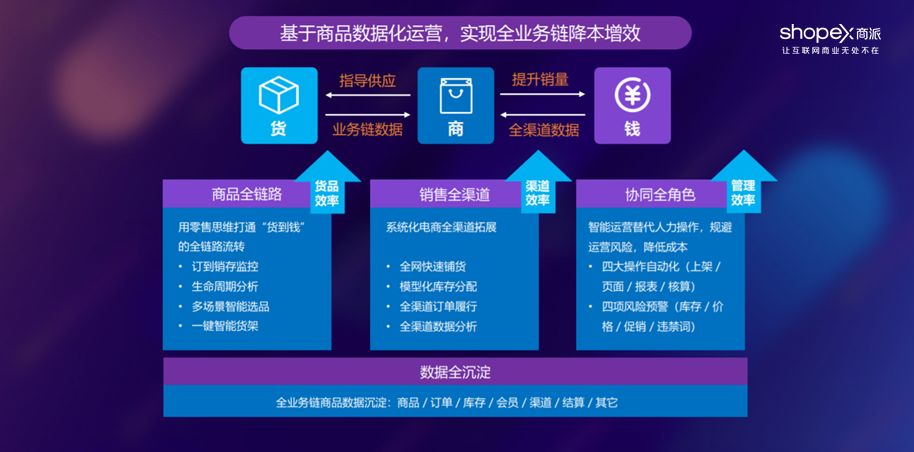 基于商品数据化运营，实现全业务链降本增效

shopex 商派
让互联网商业无处不在

货

指导供应

业务链数据

商

提升销量

全渠道数据

钱

商品全链路

货品效率

用零售思维打通“货到钱”的全链路流转

• 订到销存监控
• 生命周期分析
• 多场景智能选品
• 一键智能货架

销售全渠道

渠道效率

系统化电商全渠道拓展

• 全网快速铺货
• 模型化库存分配
• 全渠道订单履行
• 全渠道数据分析

协同全角色

管理效率

智能运营替代人力操作，规避运营风险，降低成本

• 四大操作自动化（上架 / 页面 / 报表 / 核算）
• 四项风险预警（库存 / 价格 / 促销 / 违禁词）

数据全沉淀

全业务链商品数据沉淀：商品 / 订单 / 库存 / 会员 / 渠道 / 结算 / 其它